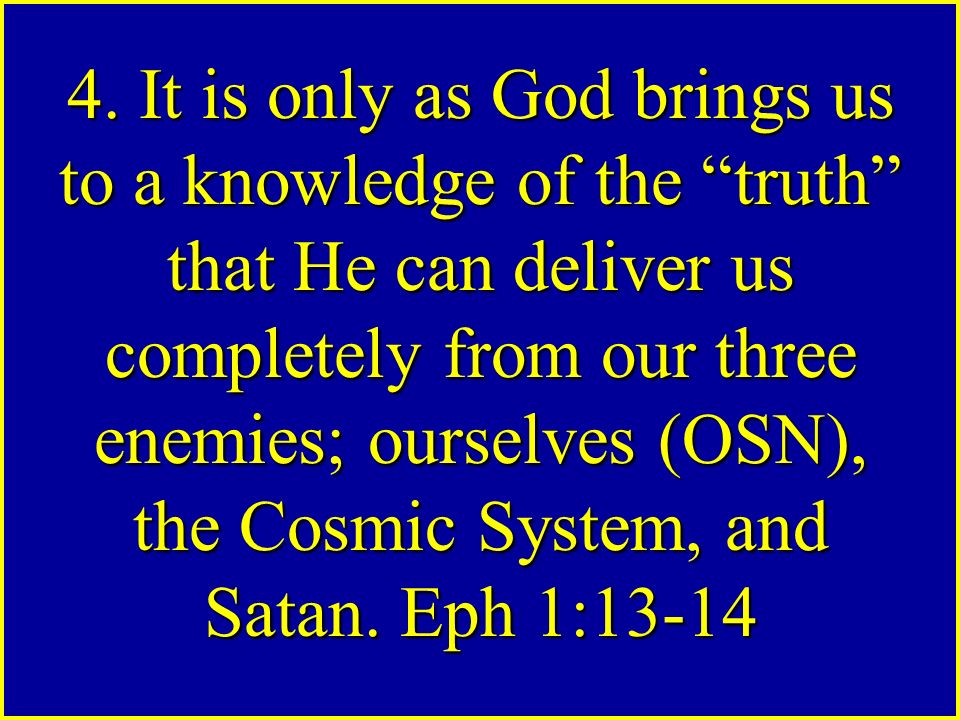 4. It is only as God brings us to a knowledge of the “truth” that He can deliver us completely from our three enemies; ourselves (OSN), the Cosmic System, and Satan. Eph 1:13-14